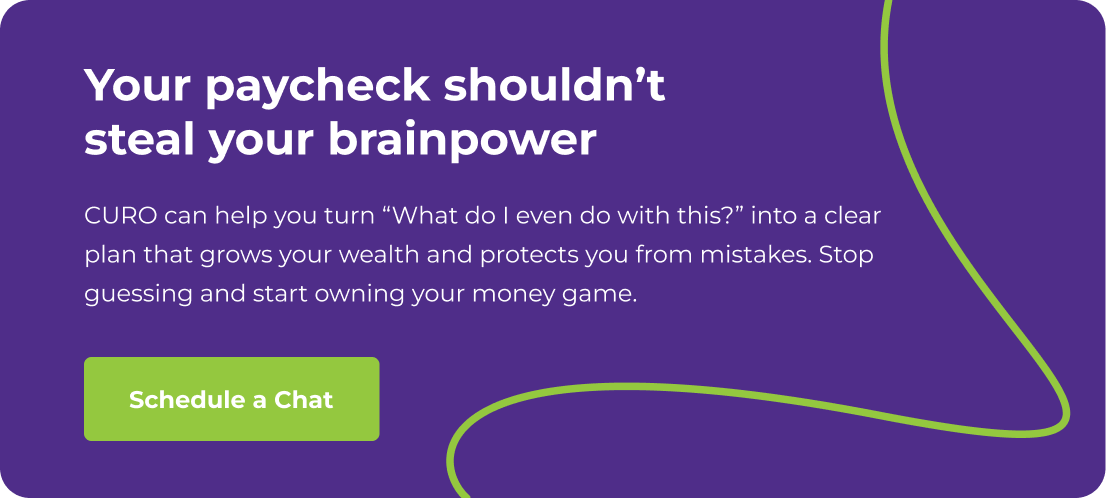 Your paycheck shouldn’t steal your brainpower

CURO can help you turn “What do I even do with this?” into a clear plan that grows your wealth and protects you from mistakes. Stop guessing and start owning your money game.

Schedule a Chat